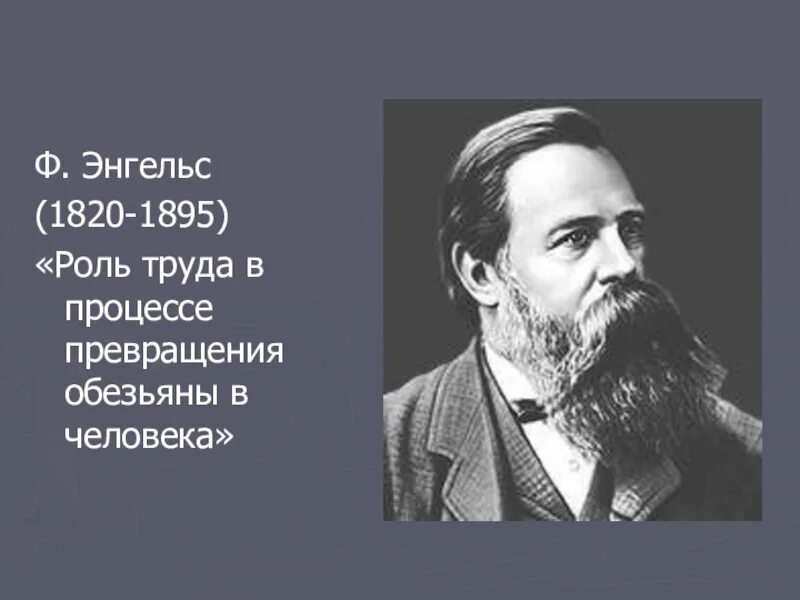 Ф. Энгельс
(1820-1895)
«Роль труда в процессе превращения обезьяны в человека»